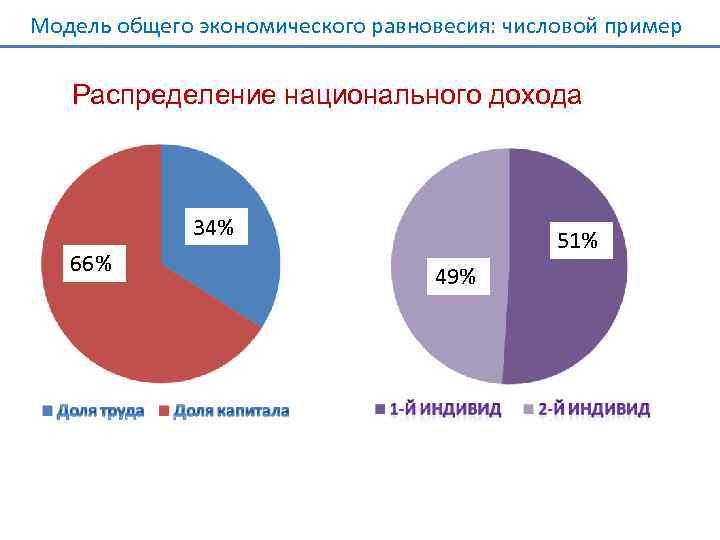 Модель общего экономического равновесия: числовой пример

Распределение национального дохода

34%

66%

Доля труда Доля капитала

51%

49%

1-Й ИНДИВИД 2-Й ИНДИВИД